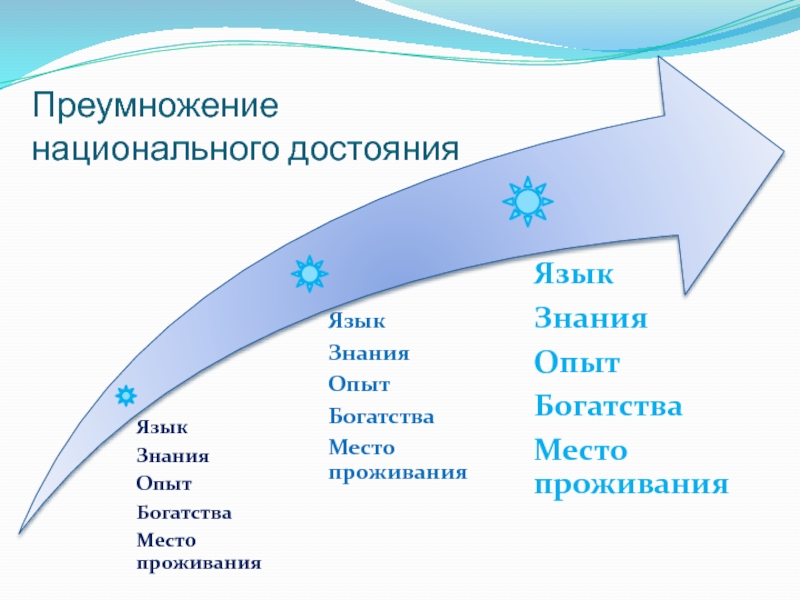 Преумножение национального достояния

Язык
Знания
Опыт
Богатства
Место проживания

Язык
Знания
Опыт
Богатства
Место проживания

Язык
Знания
Опыт
Богатства
Место проживания